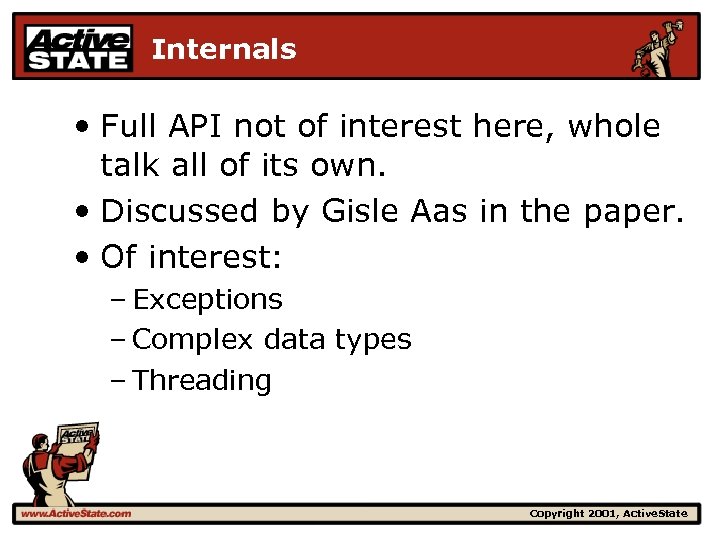 Active STATE

Internals

• Full API not of interest here, whole talk all of its own.
• Discussed by Gisle Aas in the paper.
• Of interest:
– Exceptions
– Complex data types
– Threading

Active STATE

www.ActiveState.com

Copyright 2001, ActiveState